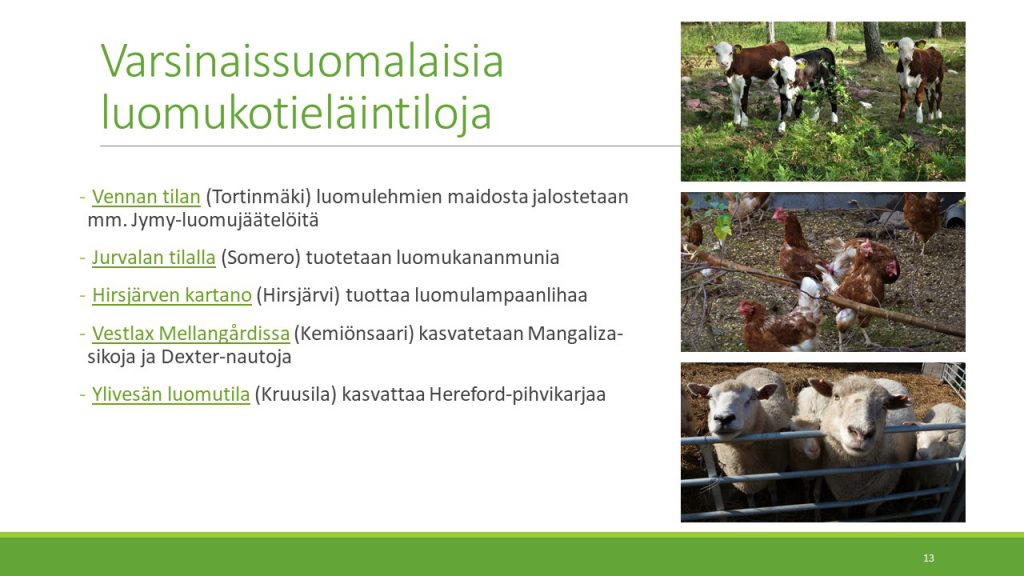 Varsinaissuomalaisia luomukotieläintiloja

- Vennan tilan (Tortinmäki) luomulehmien maidosta jalostetaan mm. Jymy-luomujäätelöitä

- Jurvalan tilalla (Somero) tuotetaan luomukananmunia

- Hirsjärven kartano (Hirsjärvi) tuottaa luomulampaanlihaa

- Vestlax Mellangårdissa (Kemiönsaari) kasvatetaan Mangaliza-sikoja ja Dexter-nautoja

- Ylivesän luomutila (Kruusila) kasvattaa Hereford-pihvikarjaa

13